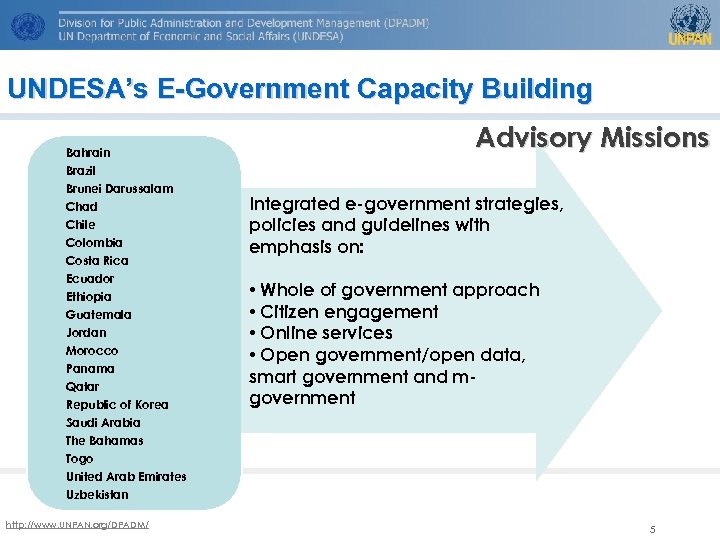 Division for Public Administration and Development Management (DPADM)
UN Department of Economic and Social Affairs (UNDESA)

UNPAN

UNDESA's E-Government Capacity Building

Advisory Missions

Bahrain
Brazil
Brunei Darussalam
Chad
Chile
Colombia
Costa Rica
Ecuador
Ethiopia
Guatemala
Jordan
Morocco
Panama
Qatar
Republic of Korea
Saudi Arabia
The Bahamas
Togo
United Arab Emirates
Uzbekistan

Integrated e-government strategies, policies and guidelines with emphasis on:

• Whole of government approach
• Citizen engagement
• Online services
• Open government/open data, smart government and m-government

http://www.UNPAN.org/DPADM/

5